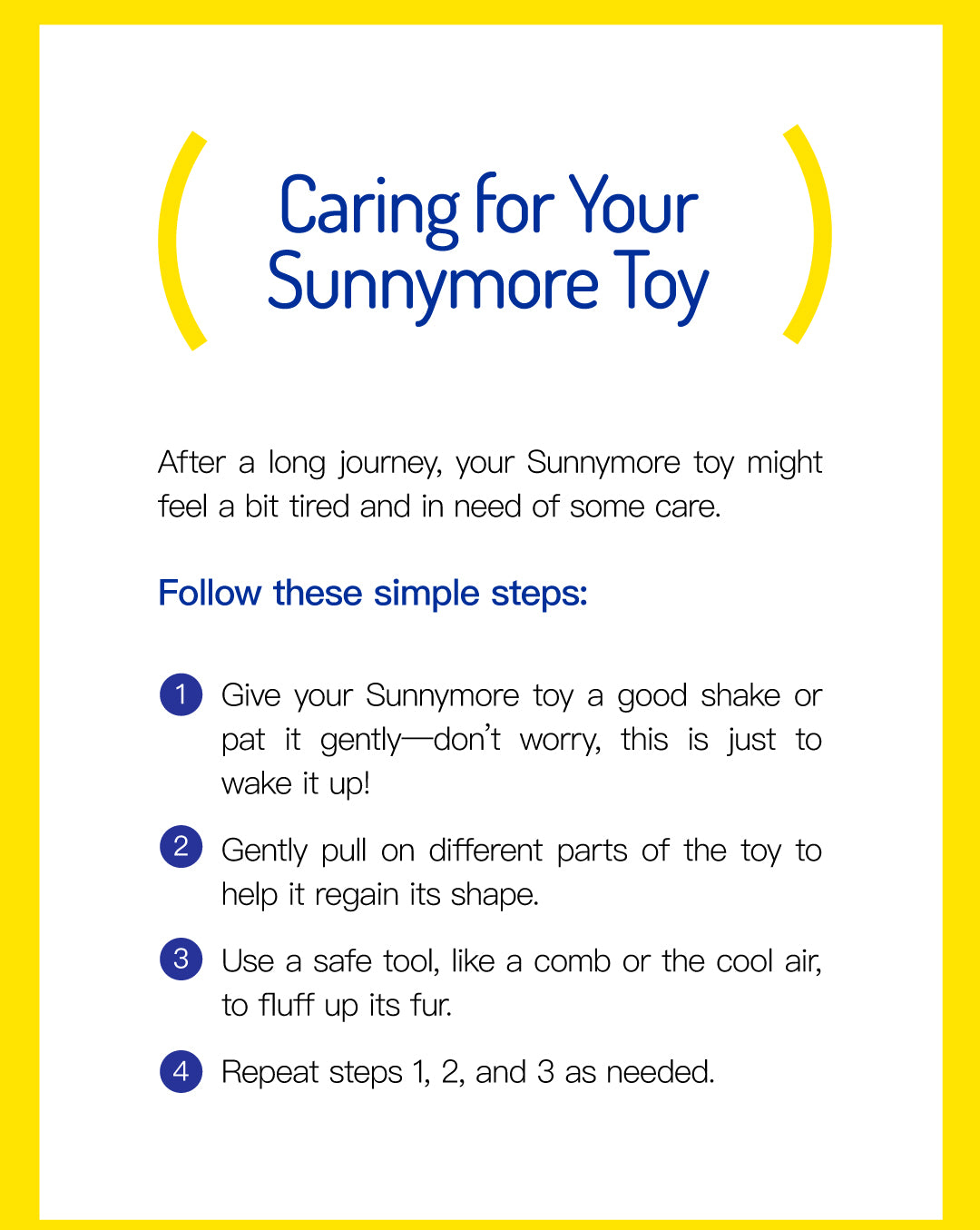 Caring for Your Sunnymore Toy

After a long journey, your Sunnymore toy might feel a bit tired and in need of some care.

Follow these simple steps:

1 Give your Sunnymore toy a good shake or pat it gently—don't worry, this is just to wake it up!

2 Gently pull on different parts of the toy to help it regain its shape.

3 Use a safe tool, like a comb or the cool air, to fluff up its fur.

4 Repeat steps 1, 2, and 3 as needed.